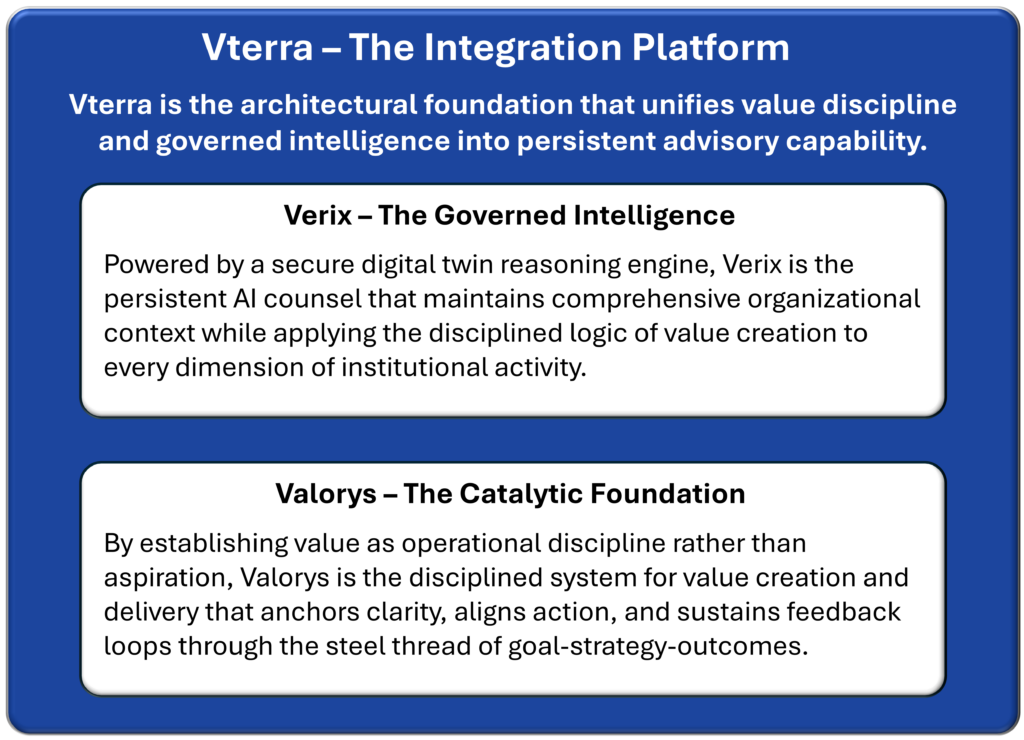 Vterra – The Integration Platform

Vterra is the architectural foundation that unifies value discipline and governed intelligence into persistent advisory capability.

Verix – The Governed Intelligence

Powered by a secure digital twin reasoning engine, Verix is the persistent AI counsel that maintains comprehensive organizational context while applying the disciplined logic of value creation to every dimension of institutional activity.

Valorys – The Catalytic Foundation

By establishing value as operational discipline rather than aspiration, Valorys is the disciplined system for value creation and delivery that anchors clarity, aligns action, and sustains feedback loops through the steel thread of goal-strategy-outcomes.